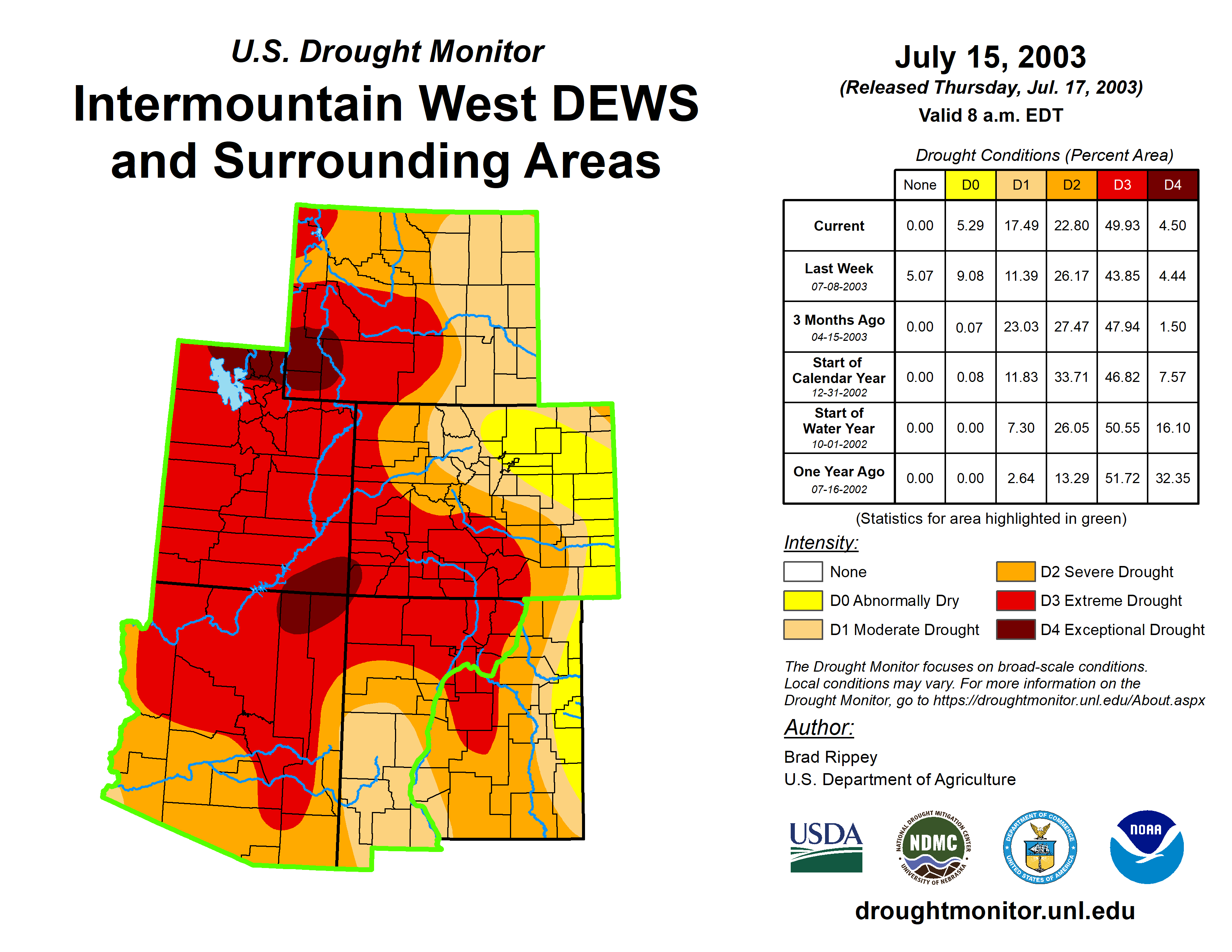 U.S. Drought Monitor
Intermountain West DEWS and Surrounding Areas

July 15, 2003
(Released Thursday, Jul. 17, 2003)
Valid 8 a.m. EDT

Drought Conditions (Percent Area)

| | None | D0 | D1 | D2 | D3 | D4 |
|---|---|---|---|---|---|---|
| Current | 0.00 | 5.29 | 17.49 | 22.80 | 49.93 | 4.50 |
| Last Week 07-08-2003 | 5.07 | 9.08 | 11.39 | 26.17 | 43.85 | 4.44 |
| 3 Months Ago 04-15-2003 | 0.00 | 0.07 | 23.03 | 27.47 | 47.94 | 1.50 |
| Start of Calendar Year 12-31-2002 | 0.00 | 0.08 | 11.83 | 33.71 | 46.82 | 7.57 |
| Start of Water Year 10-01-2002 | 0.00 | 0.00 | 7.30 | 26.05 | 50.55 | 16.10 |
| One Year Ago 07-16-2002 | 0.00 | 0.00 | 2.64 | 13.29 | 51.72 | 32.35 |

(Statistics for area highlighted in green)

Intensity:
None
D0 Abnormally Dry
D1 Moderate Drought
D2 Severe Drought
D3 Extreme Drought
D4 Exceptional Drought

The Drought Monitor focuses on broad-scale conditions. Local conditions may vary. For more information on the Drought Monitor, go to https://droughtmonitor.unl.edu/About.aspx

Author:
Brad Rippey
U.S. Department of Agriculture

USDA
NATIONAL DROUGHT MITIGATION CENTER NDMC UNIVERSITY OF NEBRASKA
DEPARTMENT OF COMMERCE UNITED STATES OF AMERICA
NOAA

droughtmonitor.unl.edu